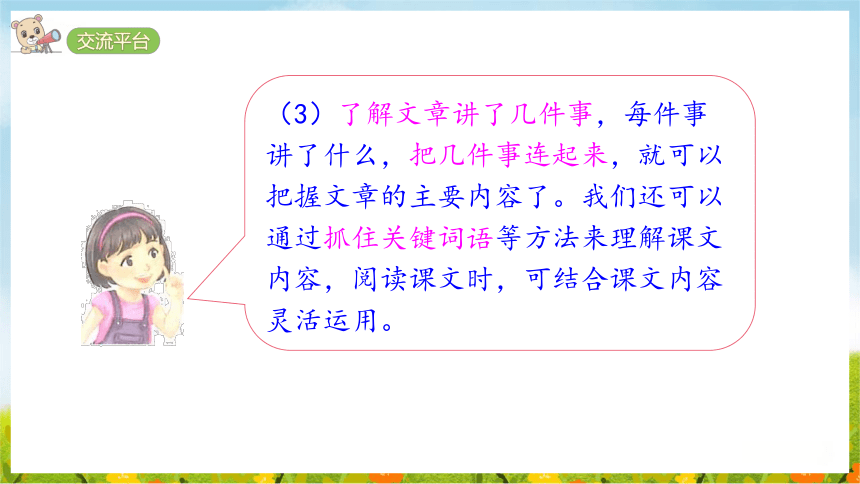 交流平台

（3）了解文章讲了几件事，每件事讲了什么，把几件事连起来，就可以把握文章的主要内容了。我们还可以通过抓住关键词语等方法来理解课文内容，阅读课文时，可结合课文内容灵活运用。